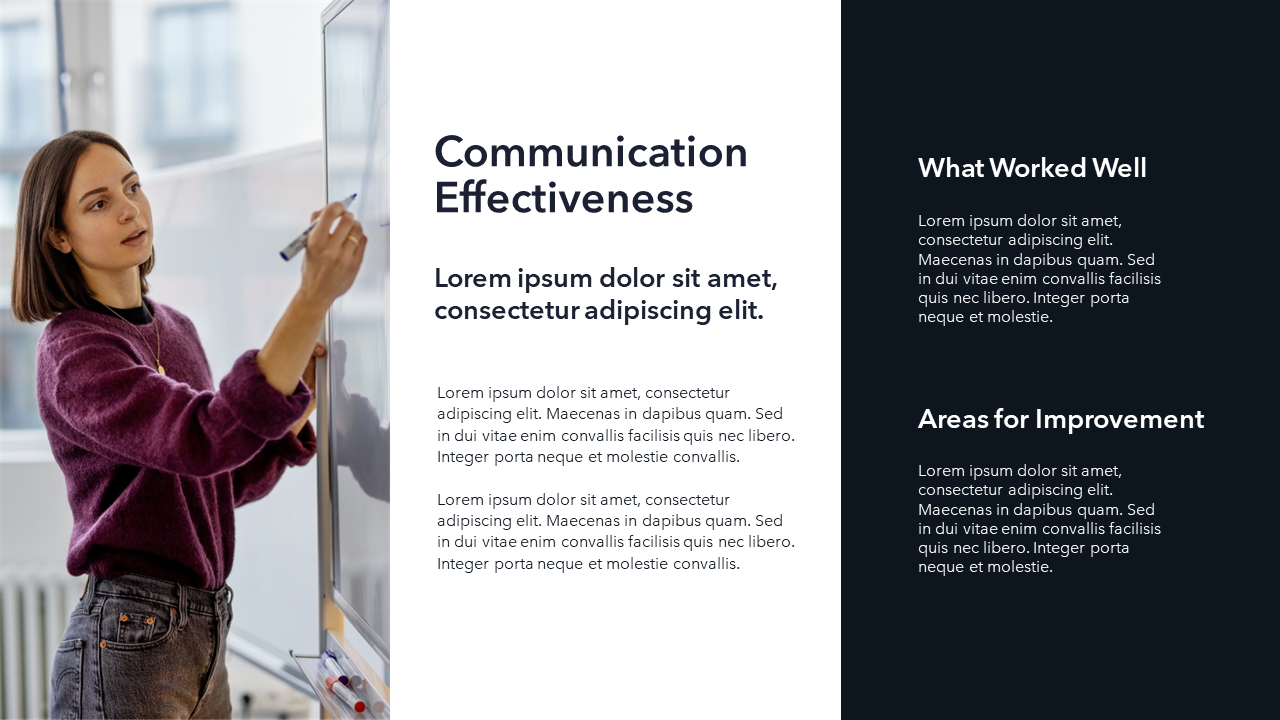 Communication Effectiveness

Lorem ipsum dolor sit amet, consectetur adipiscing elit.

Lorem ipsum dolor sit amet, consectetur adipiscing elit. Maecenas in dapibus quam. Sed in dui vitae enim convallis facilisis quis nec libero. Integer porta neque et molestie convallis.

Lorem ipsum dolor sit amet, consectetur adipiscing elit. Maecenas in dapibus quam. Sed in dui vitae enim convallis facilisis quis nec libero. Integer porta neque et molestie convallis.

What Worked Well

Lorem ipsum dolor sit amet, consectetur adipiscing elit. Maecenas in dapibus quam. Sed in dui vitae enim convallis facilisis quis nec libero. Integer porta neque et molestie.

Areas for Improvement

Lorem ipsum dolor sit amet, consectetur adipiscing elit. Maecenas in dapibus quam. Sed in dui vitae enim convallis facilisis quis nec libero. Integer porta neque et molestie.